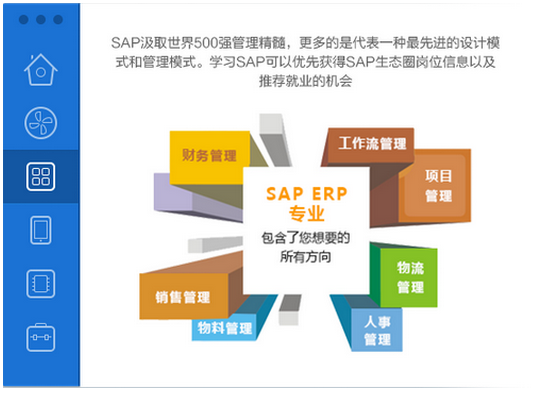 SAP汲取世界500强管理精髓，更多的是代表一种最先进的设计模式和管理模式。学习SAP可以优先获得SAP生态圈岗位信息以及推荐就业的机会

财务管理

工作流管理

项目管理

SAP ERP
专业
包含了您想要的所有方向

物流管理

销售管理

物料管理

人事管理